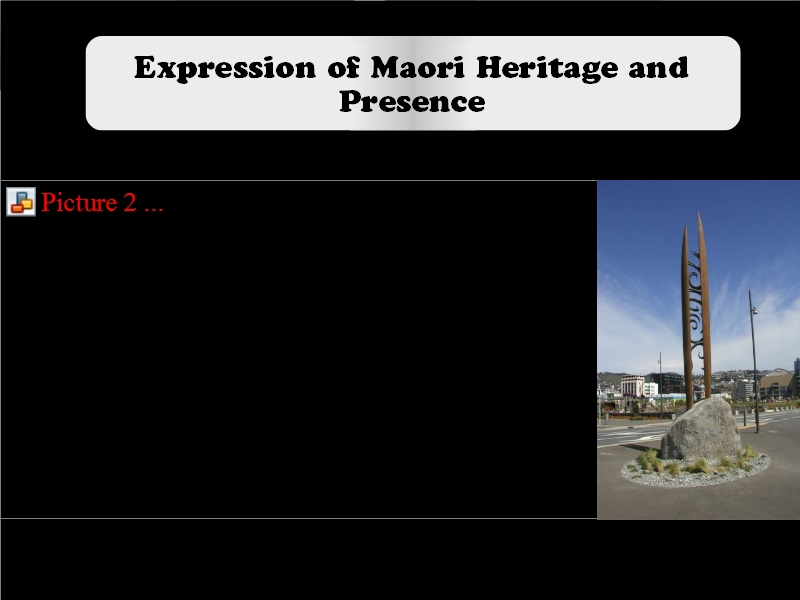 Expression of Maori Heritage and Presence

Picture 2 ...